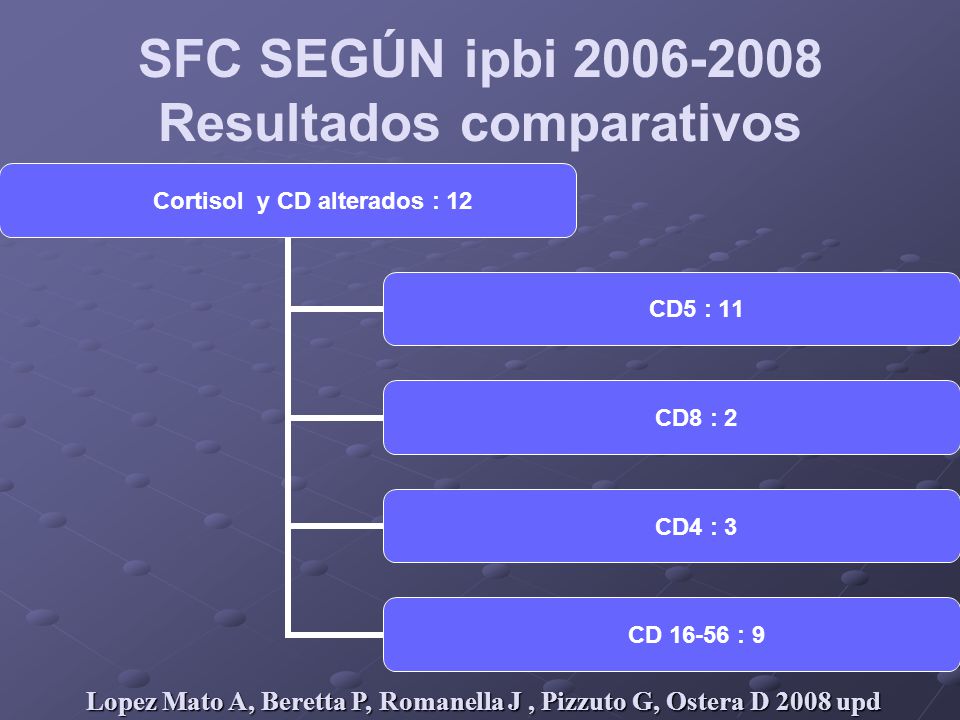 SFC SEGÚN ipbi 2006-2008
Resultados comparativos

Cortisol y CD alterados : 12

CD5 : 11

CD8 : 2

CD4 : 3

CD 16-56 : 9

Lopez Mato A, Beretta P, Romanella J , Pizzuto G, Ostera D 2008 upd